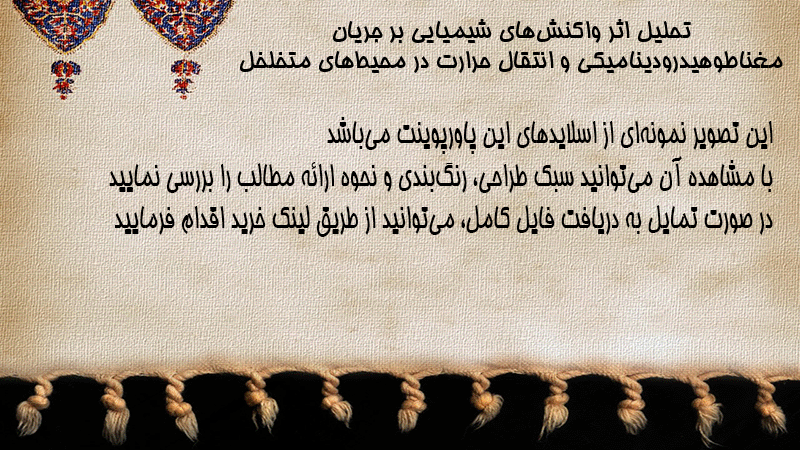 تحلیل اثر واکنش‌های شیمیایی بر جریان مغناطوهیدرودینامیکی و انتقال حرارت در محیط‌های متخلخل

این تصویر نمونه‌ای از اسلایدهای این پاورپوینت می‌باشد
با مشاهده آن می‌توانید سبک طراحی، رنگ‌بندی و نحوه ارائه مطالب را بررسی نمایید
در صورت تمایل به دریافت فایل کامل، می‌توانید از طریق لینک خرید اقدام فرمایید